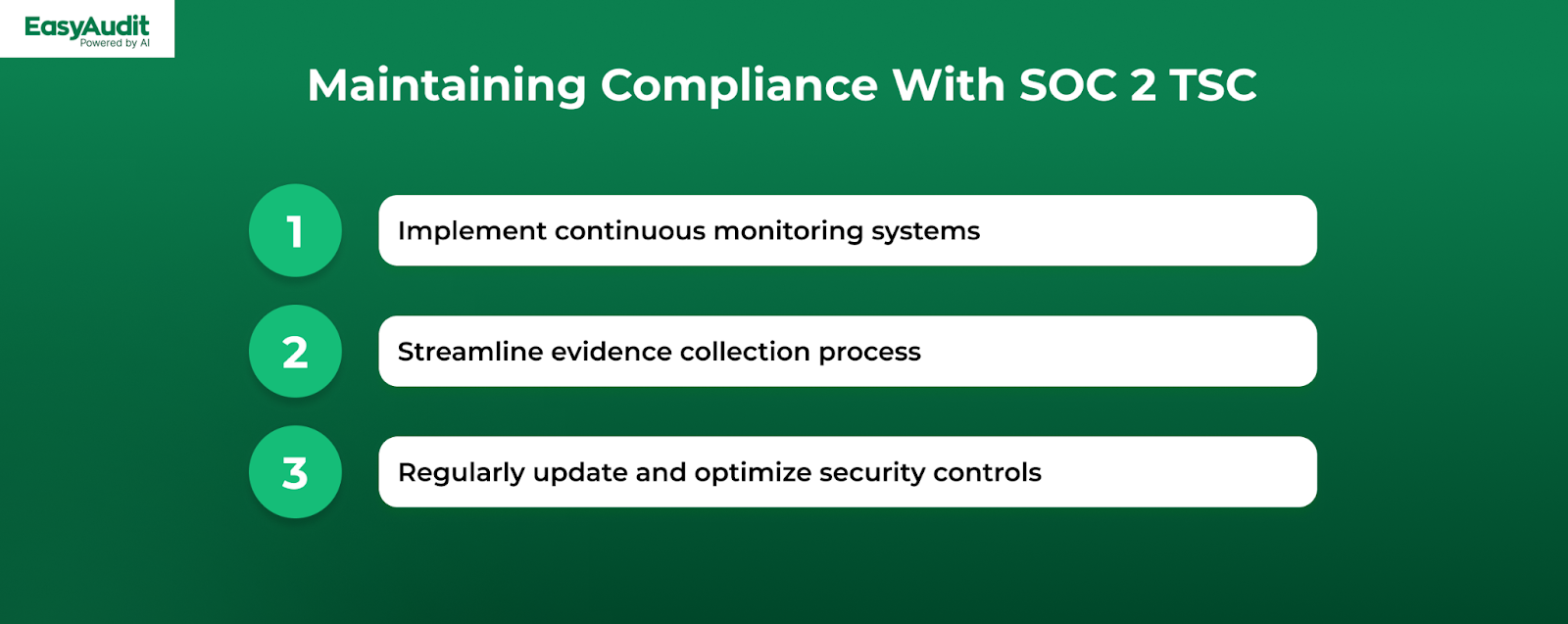 EasyAudit
Powered by AI

Maintaining Compliance With SOC 2 TSC

1 Implement continuous monitoring systems

2 Streamline evidence collection process

3 Regularly update and optimize security controls